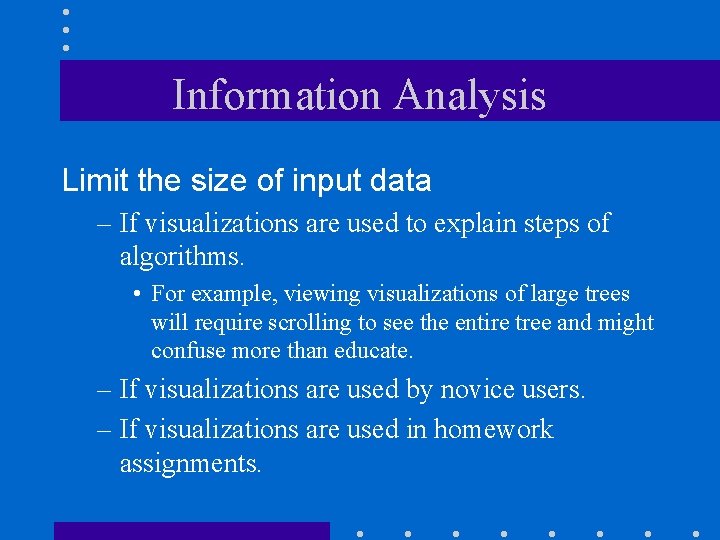 Information Analysis

Limit the size of input data

– If visualizations are used to explain steps of algorithms.

• For example, viewing visualizations of large trees will require scrolling to see the entire tree and might confuse more than educate.

– If visualizations are used by novice users.

– If visualizations are used in homework assignments.